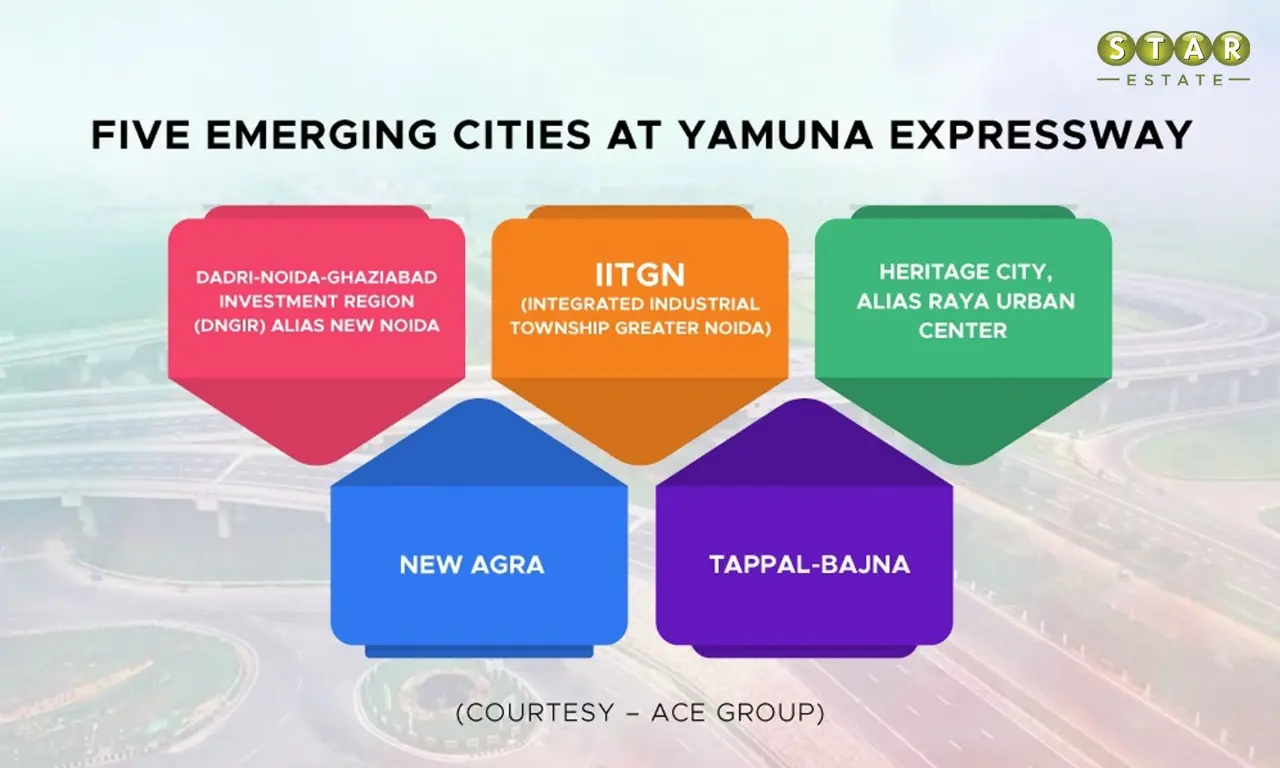 STAR
ESTATE

FIVE EMERGING CITIES AT YAMUNA EXPRESSWAY

DADRI-NOIDA-GHAZIABAD INVESTMENT REGION (DNGIR) ALIAS NEW NOIDA

IITGN
(INTEGRATED INDUSTRIAL TOWNSHIP GREATER NOIDA)

HERITAGE CITY, ALIAS RAYA URBAN CENTER

NEW AGRA

TAPPAL-BAJNA

(COURTESY – ACE GROUP)